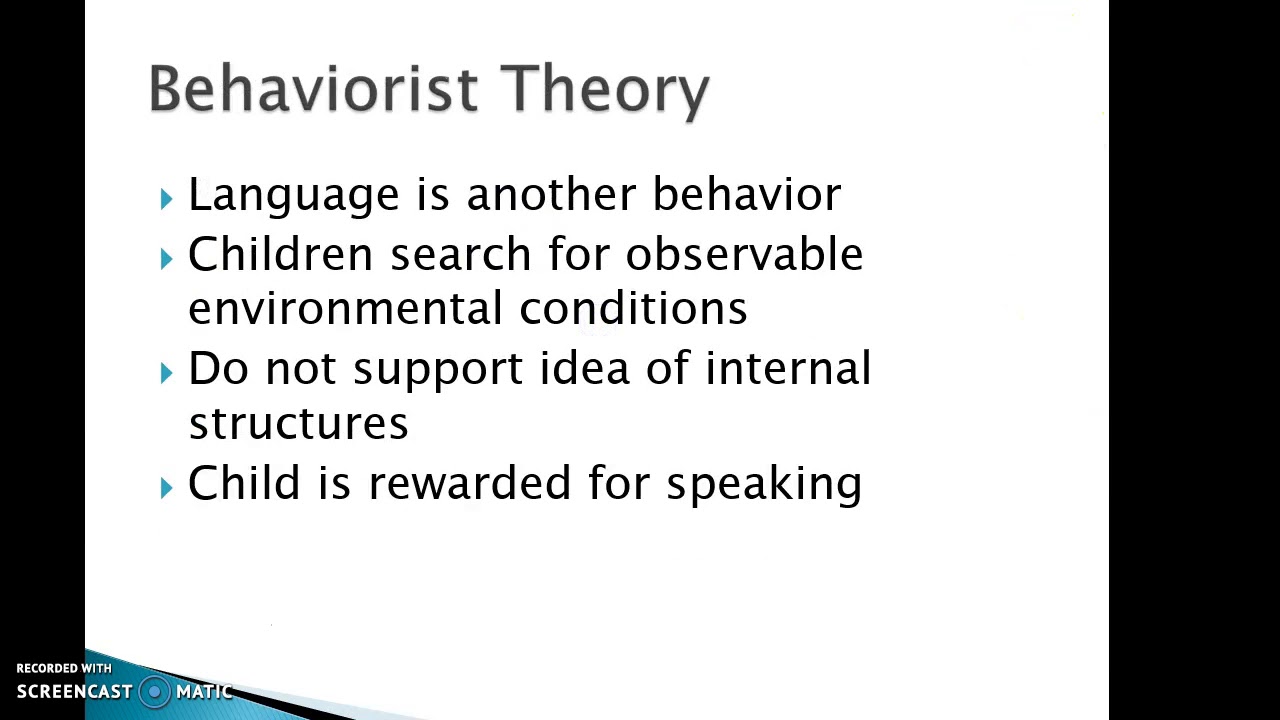 Behaviorist Theory

Language is another behavior
Children search for observable environmental conditions
Do not support idea of internal structures
Child is rewarded for speaking

RECORDED WITH
SCREENCAST MATIC